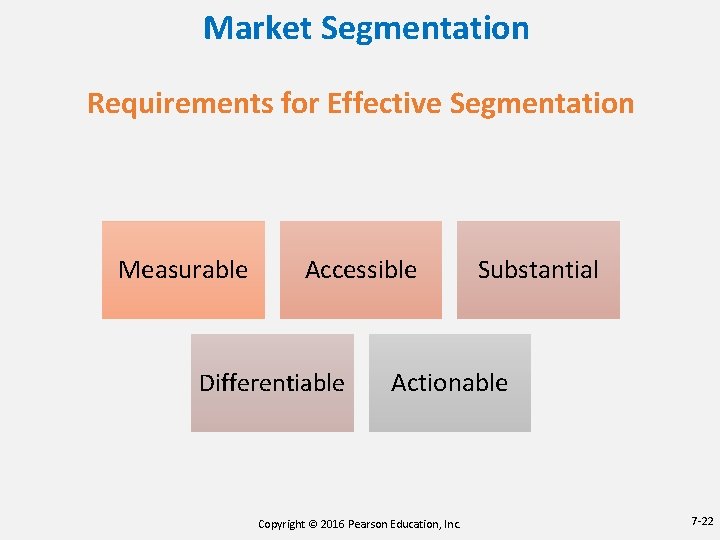 Market Segmentation

Requirements for Effective Segmentation

Measurable

Accessible

Substantial

Differentiable

Actionable

Copyright © 2016 Pearson Education, Inc.

7-22